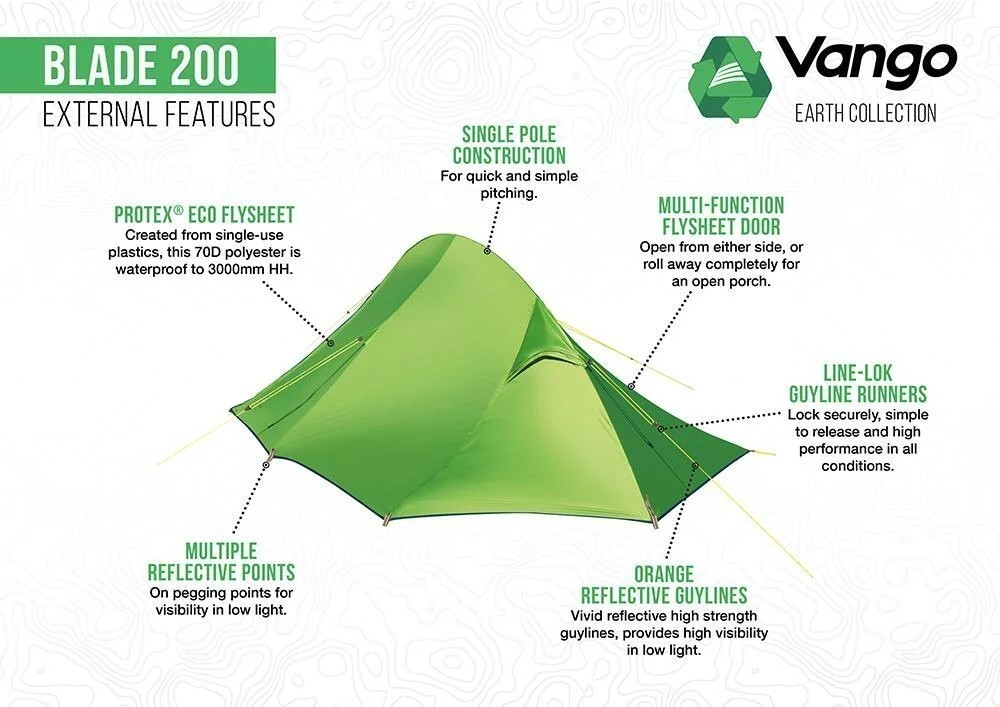 BLADE 200
EXTERNAL FEATURES

Vango
EARTH COLLECTION

SINGLE POLE CONSTRUCTION
For quick and simple pitching.

PROTEX® ECO FLYSHEET
Created from single-use plastics, this 70D polyester is waterproof to 3000mm HH.

MULTI-FUNCTION FLYSHEET DOOR
Open from either side, or roll away completely for an open porch.

LINE-LOK GUYLINE RUNNERS
Lock securely, simple to release and high performance in all conditions.

MULTIPLE REFLECTIVE POINTS
On pegging points for visibility in low light.

ORANGE REFLECTIVE GUYLINES
Vivid reflective high strength guylines, provides high visibility in low light.